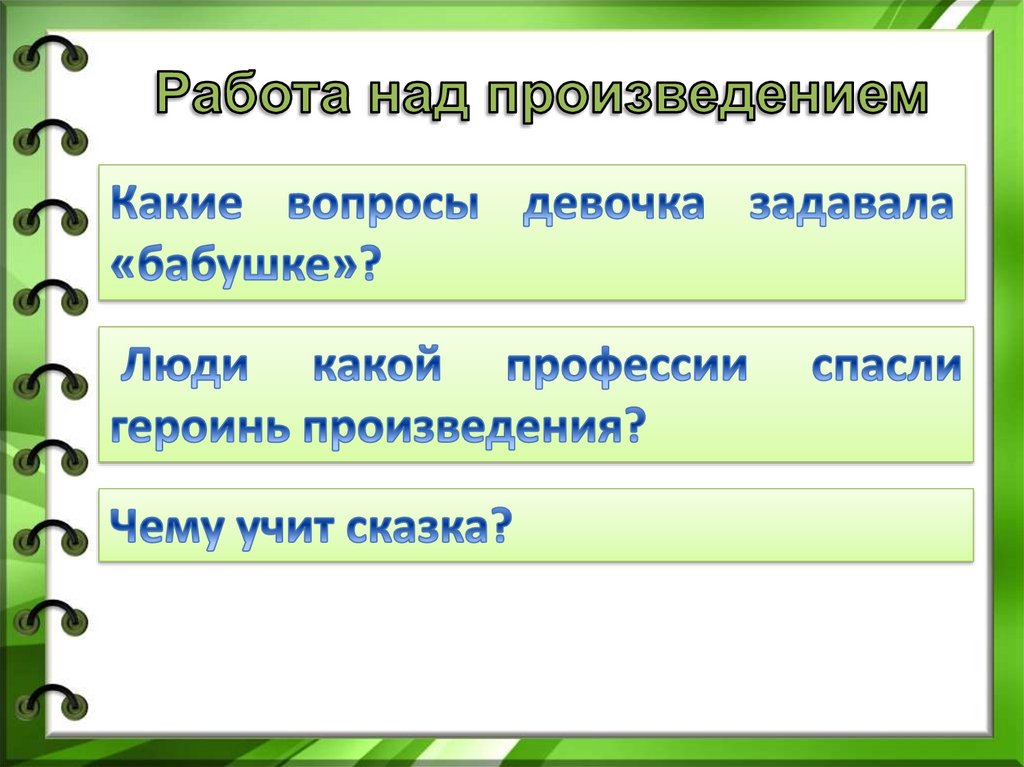 Работа над произведением

Какие вопросы девочка задавала «бабушке»?

Люди какой профессии спасли героинь произведения?

Чему учит сказка?